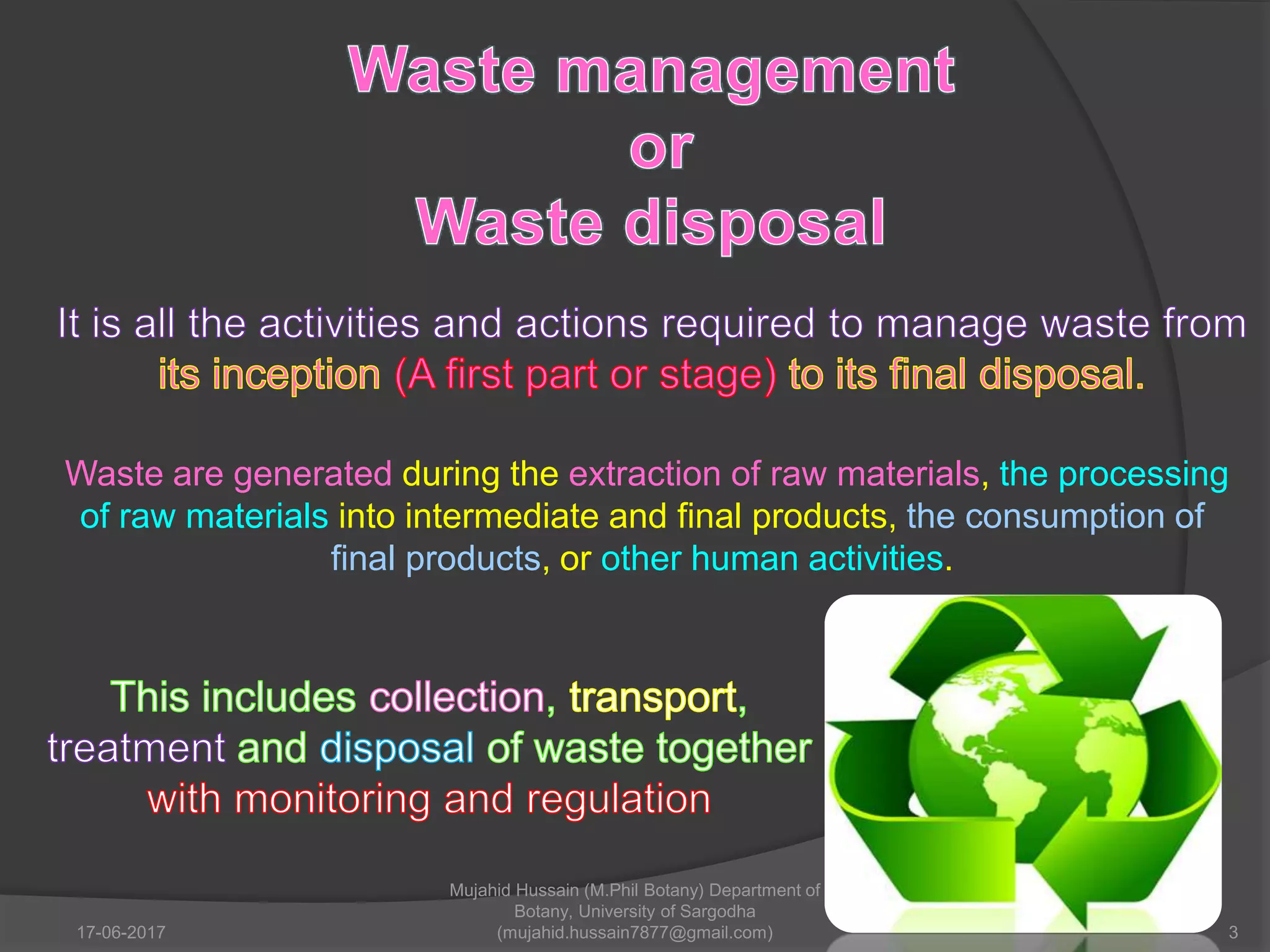 Waste management
or
Waste disposal

It is all the activities and actions required to manage waste from its inception (A first part or stage) to its final disposal.

Waste are generated during the extraction of raw materials, the processing of raw materials into intermediate and final products, the consumption of final products, or other human activities.

This includes collection, transport, treatment and disposal of waste together with monitoring and regulation

17-06-2017

Mujahid Hussain (M.Phil Botany) Department of Botany, University of Sargodha (mujahid.hussain7877@gmail.com)

3